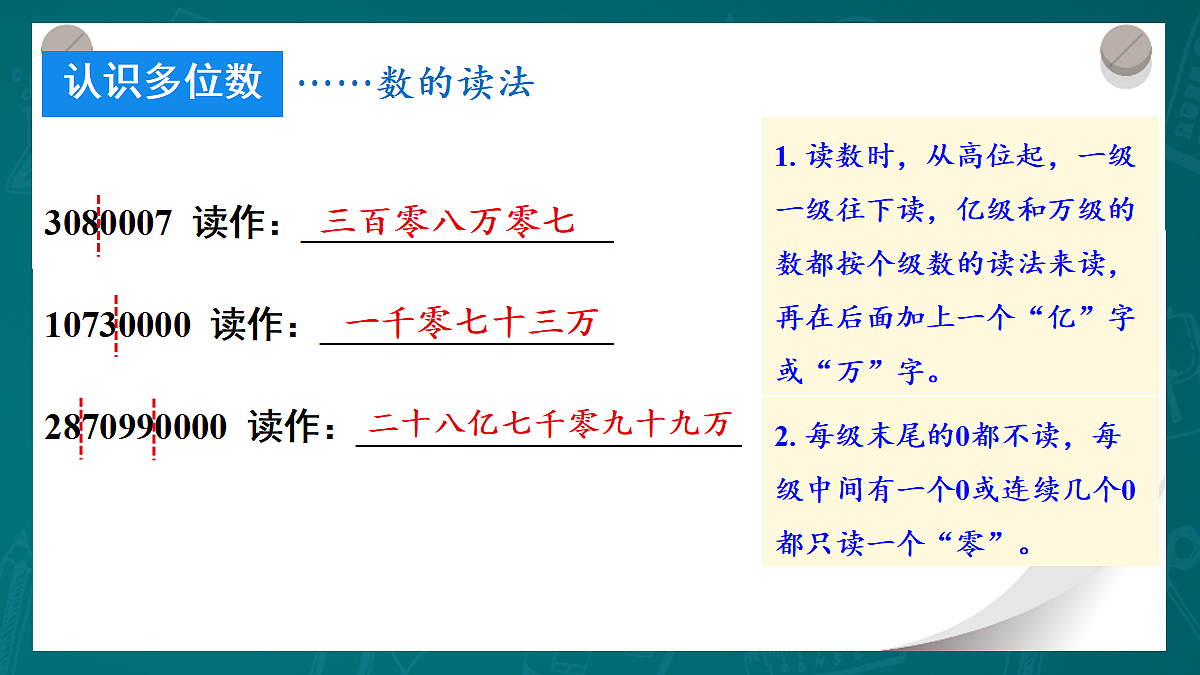 认识多位数 ……数的读法

3080007 读作：三百零八万零七

10730000 读作：一千零七十三万

2870990000 读作：二十八亿七千零九十九万

1. 读数时，从高位起，一级一级往下读，亿级和万级的数都按个级数的读法来读，再在后面加上一个“亿”字或“万”字。

2. 每级末尾的0都不读，每级中间有一个0或连续几个0都只读一个“零”。